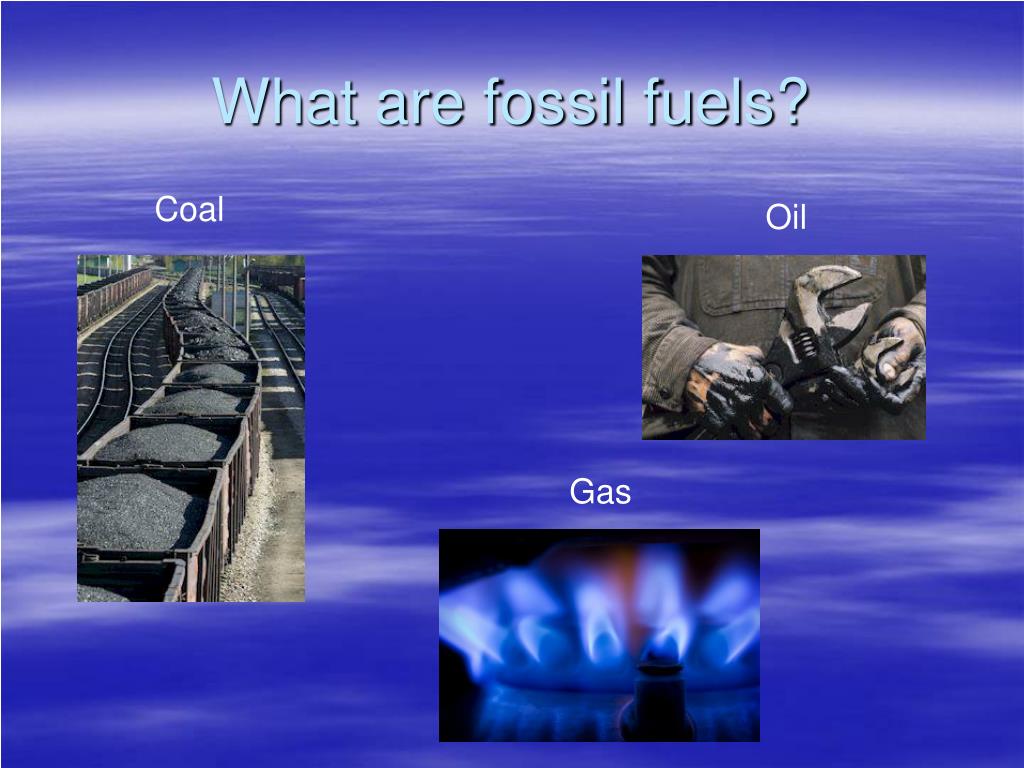 What are fossil fuels?

Coal

Oil

Gas